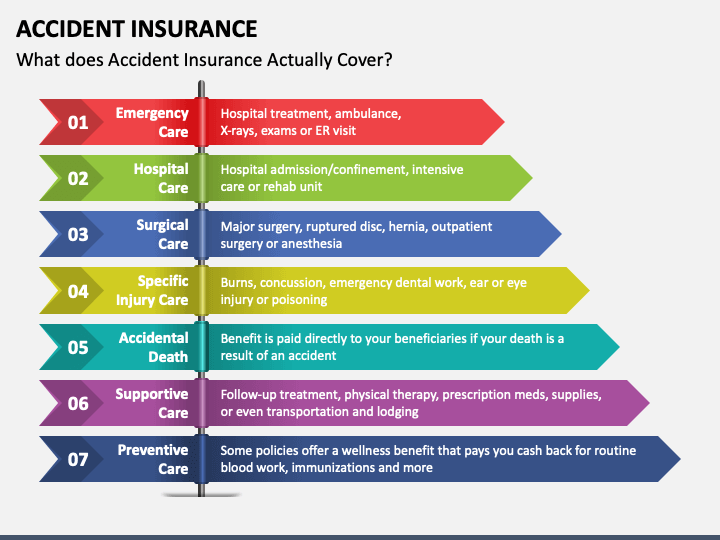 ACCIDENT INSURANCE

What does Accident Insurance Actually Cover?

01 Emergency Care
Hospital treatment, ambulance, X-rays, exams or ER visit

02 Hospital Care
Hospital admission/confinement, intensive care or rehab unit

03 Surgical Care
Major surgery, ruptured disc, hernia, outpatient surgery or anesthesia

04 Specific Injury Care
Burns, concussion, emergency dental work, ear or eye injury or poisoning

05 Accidental Death
Benefit is paid directly to your beneficiaries if your death is a result of an accident

06 Supportive Care
Follow-up treatment, physical therapy, prescription meds, supplies, or even transportation and lodging

07 Preventive Care
Some policies offer a wellness benefit that pays you cash back for routine blood work, immunizations and more